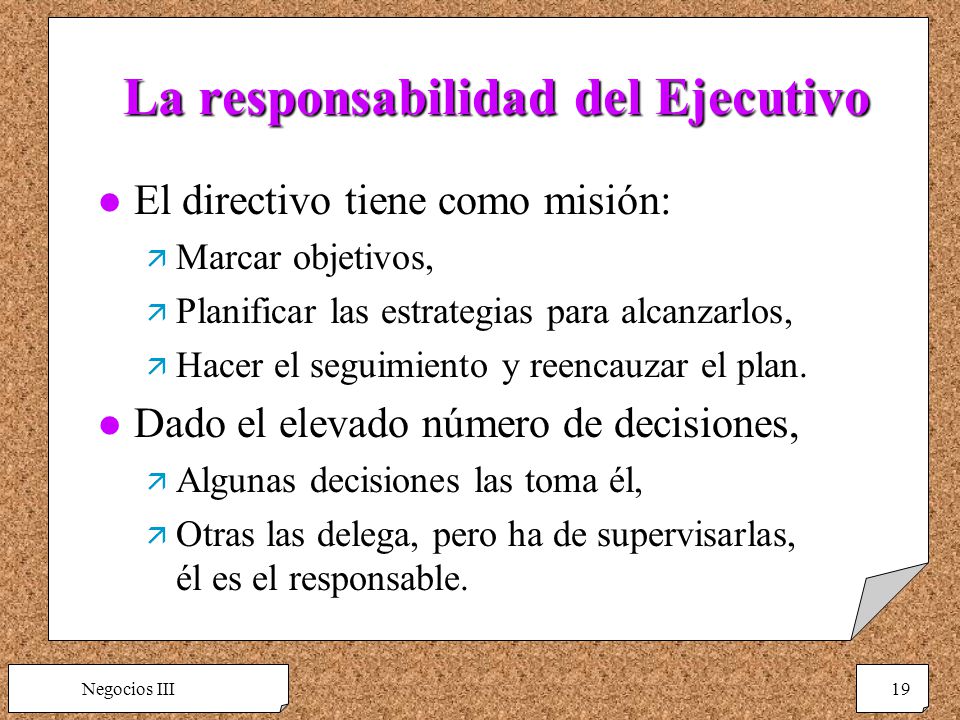 La responsabilidad del Ejecutivo

- El directivo tiene como misión:
  - Marcar objetivos,
  - Planificar las estrategias para alcanzarlos,
  - Hacer el seguimiento y reencauzar el plan.
- Dado el elevado número de decisiones,
  - Algunas decisiones las toma él,
  - Otras las delega, pero ha de supervisarlas, él es el responsable.

Negocios III

19